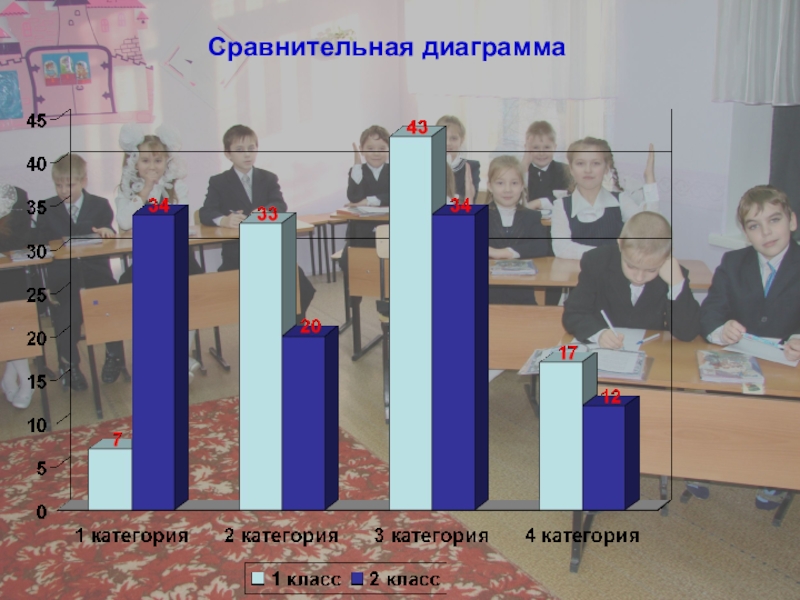 Сравнительная диаграмма

45
40
35
30
25
20
15
10
5
0

7
34
33
20
43
34
17
12

1 категория
2 категория
3 категория
4 категория

1 класс
2 класс